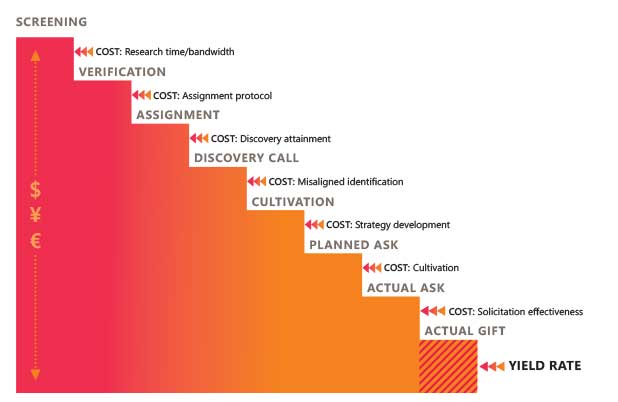 SCREENING

COST: Research time/bandwidth

VERIFICATION

COST: Assignment protocol

ASSIGNMENT

COST: Discovery attainment

DISCOVERY CALL

COST: Misaligned identification

CULTIVATION

COST: Strategy development

PLANNED ASK

COST: Cultivation

ACTUAL ASK

COST: Solicitation effectiveness

ACTUAL GIFT

YIELD RATE

$
¥
€